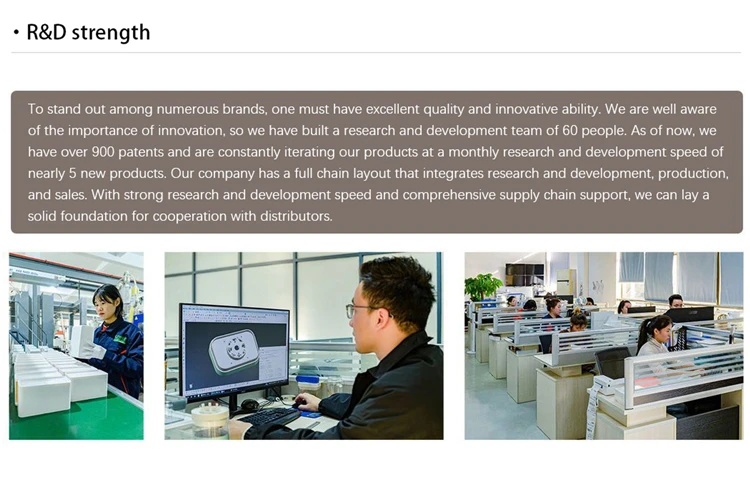 • R&D strength

To stand out among numerous brands, one must have excellent quality and innovative ability. We are well aware of the importance of innovation, so we have built a research and development team of 60 people. As of now, we have over 900 patents and are constantly iterating our products at a monthly research and development speed of nearly 5 new products. Our company has a full chain layout that integrates research and development, production, and sales. With strong research and development speed and comprehensive supply chain support, we can lay a solid foundation for cooperation with distributors.